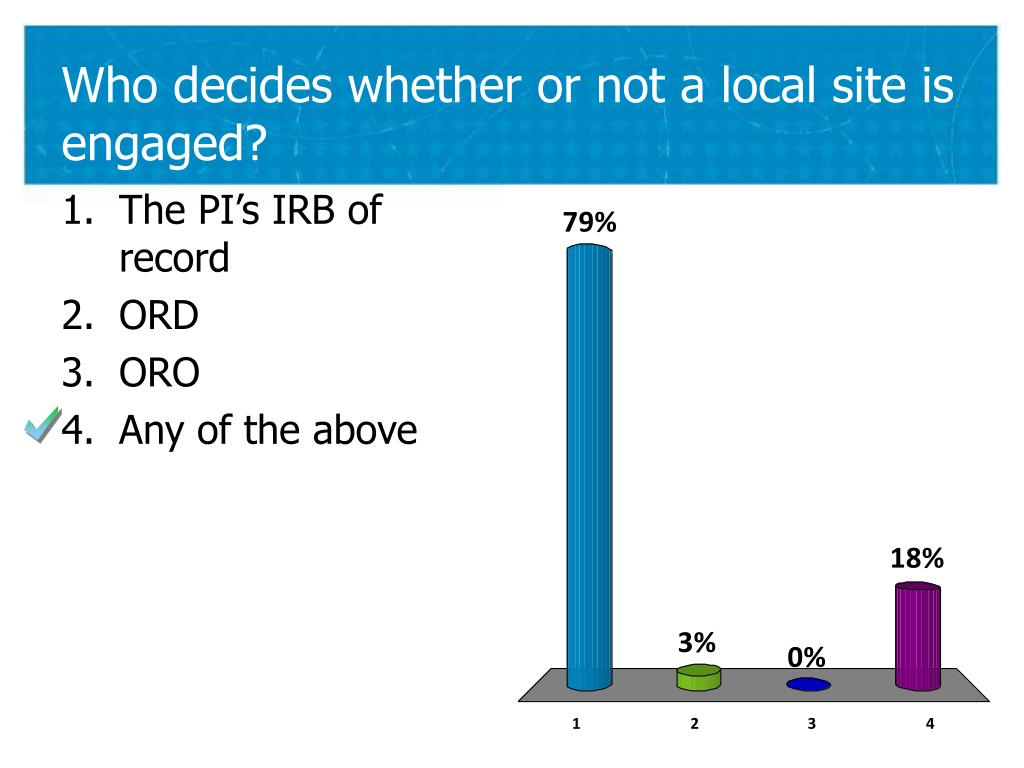 Who decides whether or not a local site is engaged?

1. The PI's IRB of record
2. ORD
3. ORO
4. Any of the above

79%
3%
0%
18%

1
2
3
4